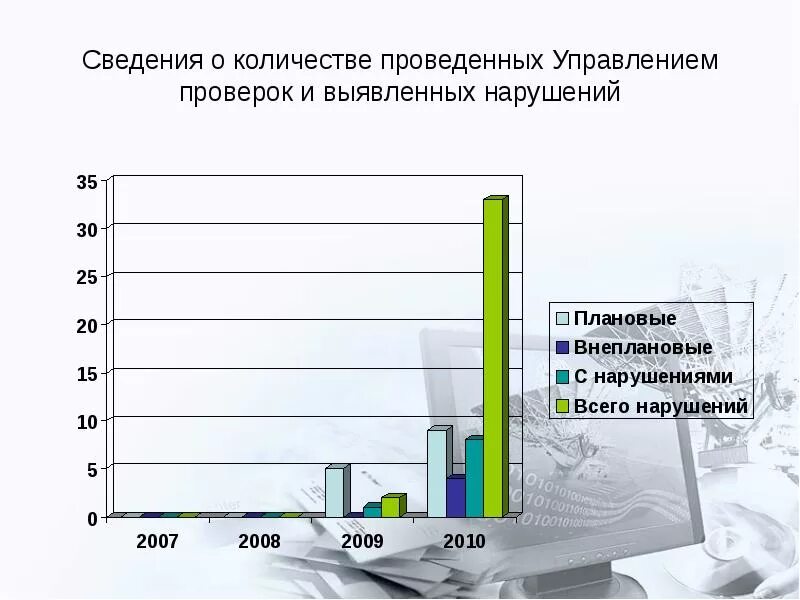 Сведения о количестве проведенных Управлением проверок и выявленных нарушений

35
30
25
20
15
10
5
0

2007
2008
2009
2010

Плановые
Внеплановые
С нарушениями
Всего нарушений